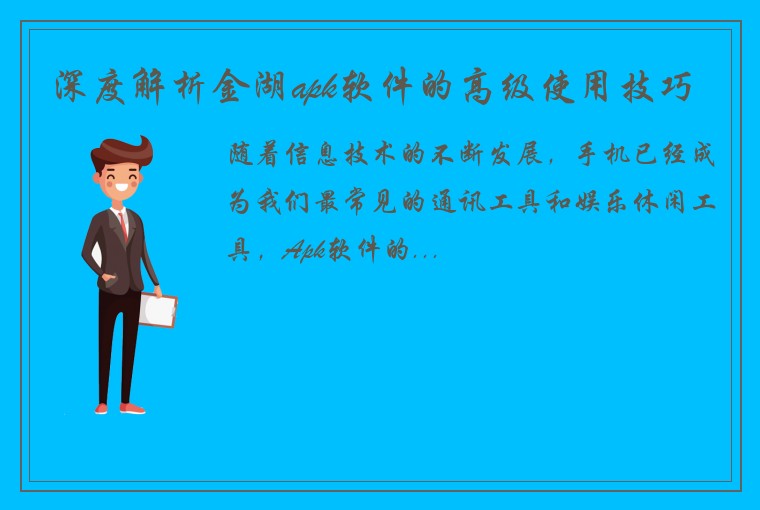 深度解析金湖apk软件的高级使用技巧

随着信息技术的不断发展，手机已经成为我们最常见的通讯工具和娱乐休闲工具，Apk软件的...